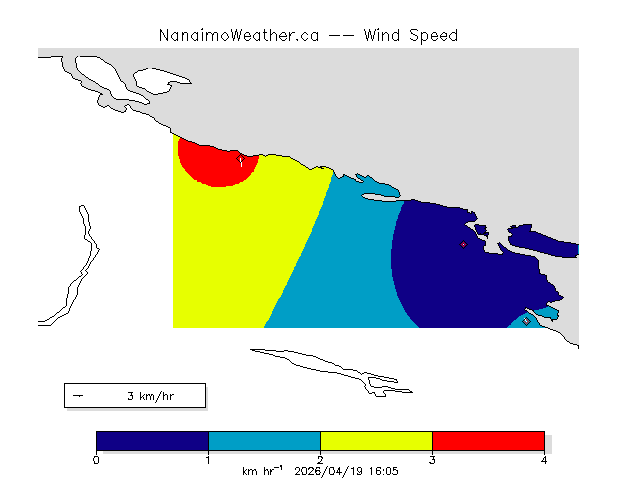 NanaimoWeather.ca -- Wind Speed

3 km/hr

0 1 2 3 4

km hr$^{-1}$ 2026/04/19 16:05